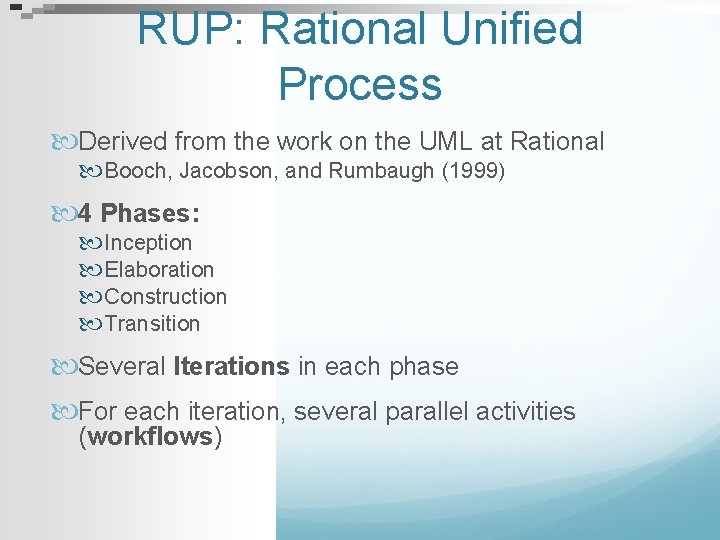 RUP: Rational Unified Process

Derived from the work on the UML at Rational

Booch, Jacobson, and Rumbaugh (1999)

4 Phases:

Inception

Elaboration

Construction

Transition

Several Iterations in each phase

For each iteration, several parallel activities (workflows)